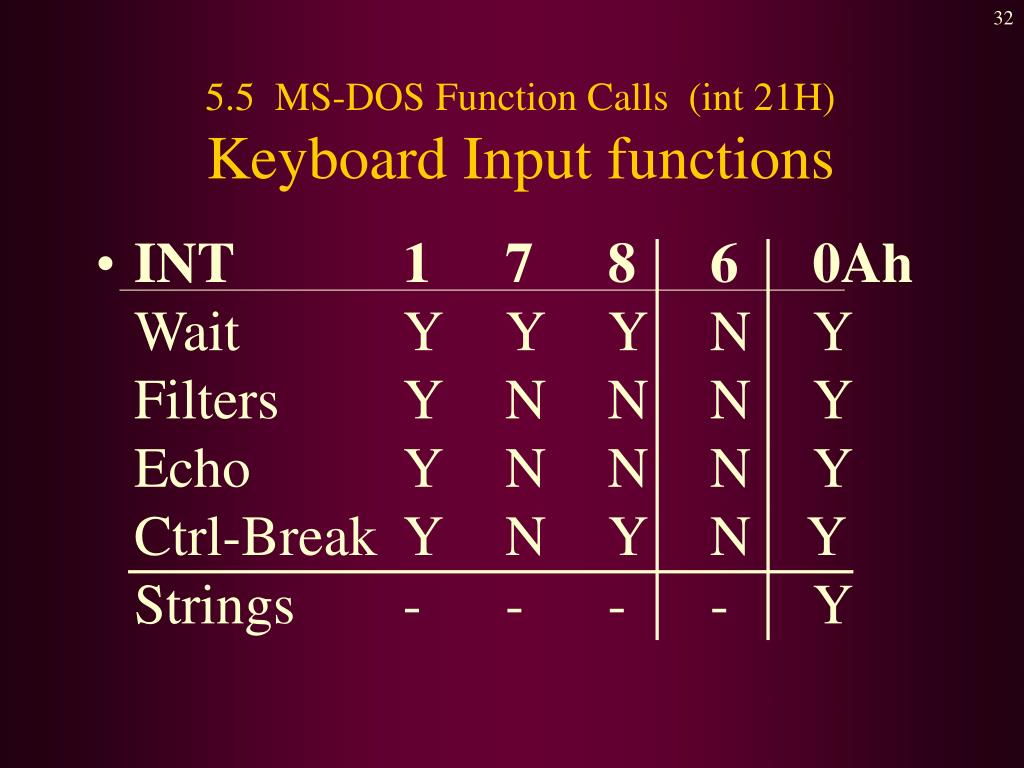 32

5.5 MS-DOS Function Calls (int 21H)
Keyboard Input functions

| • INT | 1 | 7 | 8 | 6 | 0Ah |
|---|---|---|---|---|---|
| Wait | Y | Y | Y | N | Y |
| Filters | Y | N | N | N | Y |
| Echo | Y | N | N | N | Y |
| Ctrl-Break | Y | N | Y | N | Y |
| Strings | - | - | - | - | Y |